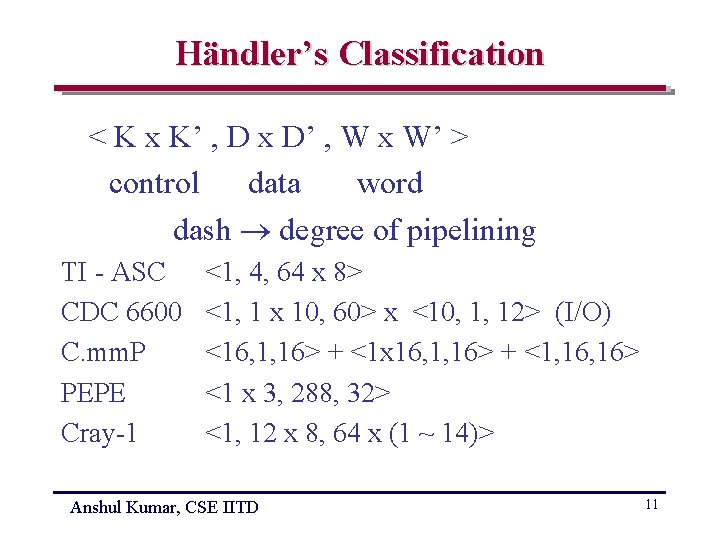 Händler's Classification

< K x K' , D x D' , W x W' >

control data word

dash → degree of pipelining

TI - ASC <1, 4, 64 x 8>

CDC 6600 <1, 1 x 10, 60> x <10, 1, 12> (I/O)

C.mmP <16,1,16> + <1x16,1,16> + <1,16,16>

PEPE <1 x 3, 288, 32>

Cray-1 <1, 12 x 8, 64 x (1 ~ 14)>

Anshul Kumar, CSE IITD

11